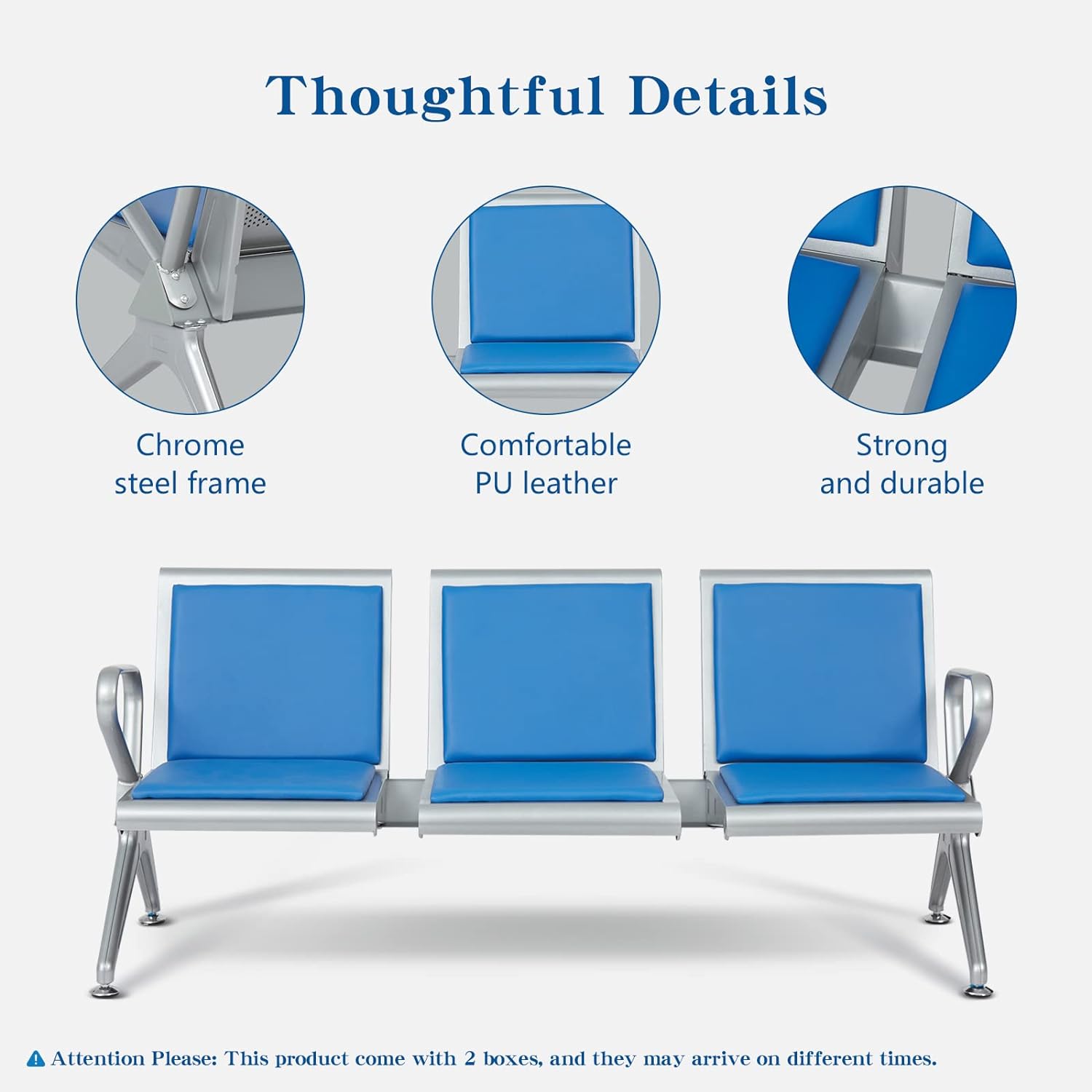 Thoughtful Details

Chrome steel frame

Comfortable PU leather

Strong and durable

Attention Please: This product come with 2 boxes, and they may arrive on different times.